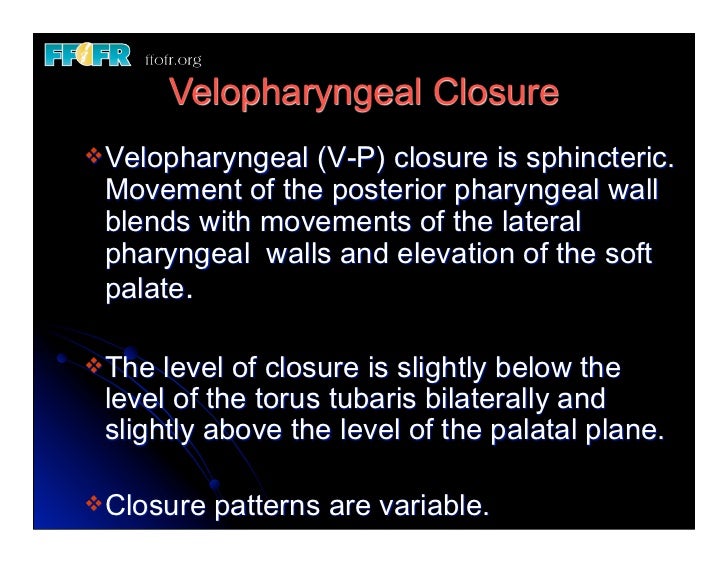 FFOFR ffofr.org

Velopharyngeal Closure

❖ Velopharyngeal (V-P) closure is sphincteric. Movement of the posterior pharyngeal wall blends with movements of the lateral pharyngeal walls and elevation of the soft palate.

❖ The level of closure is slightly below the level of the torus tubaris bilaterally and slightly above the level of the palatal plane.

❖ Closure patterns are variable.